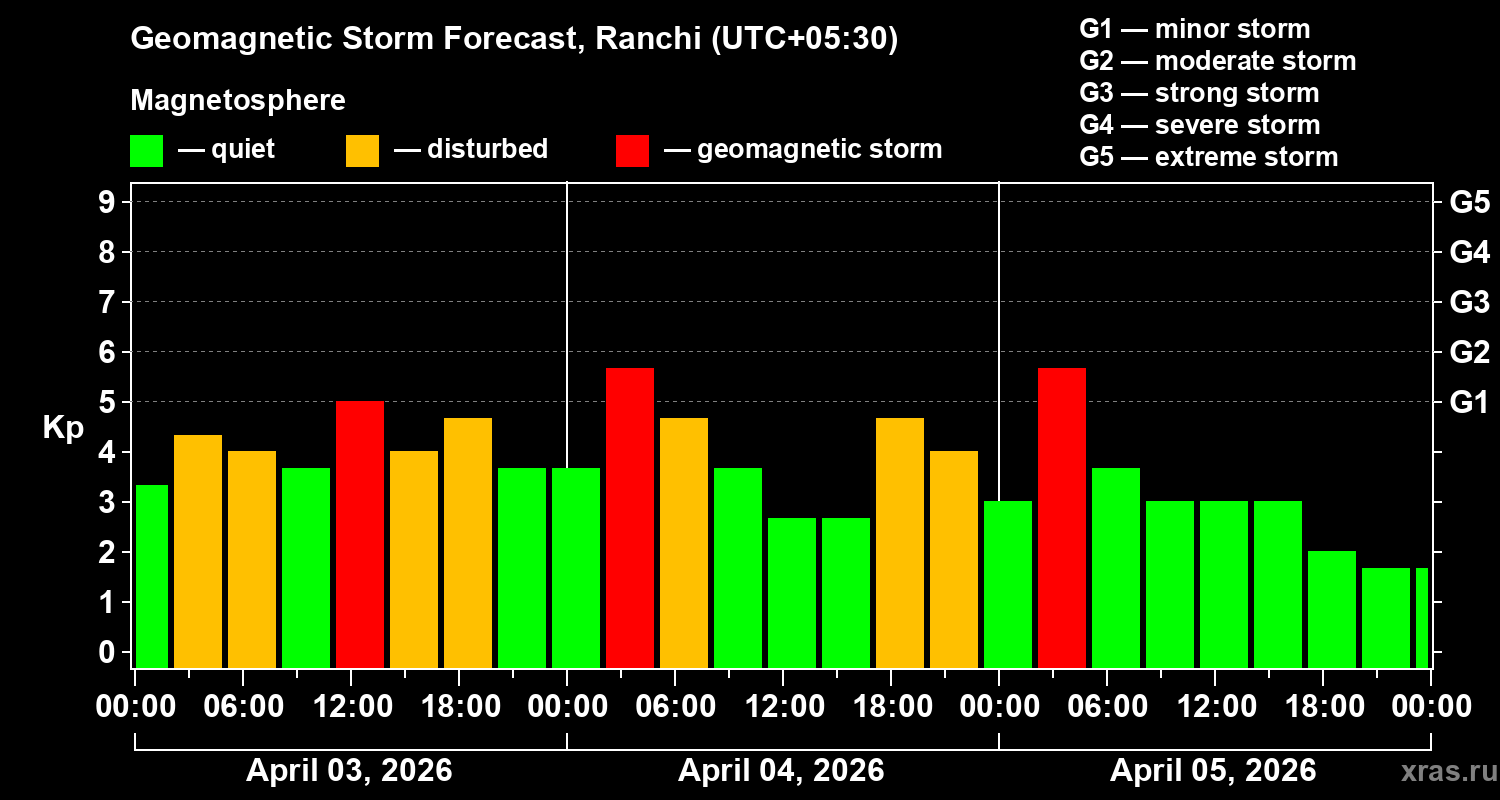 Geomagnetic Storm Forecast, Ranchi (UTC+05:30)

Magnetosphere

— quiet — disturbed — geomagnetic storm

G1 — minor storm
G2 — moderate storm
G3 — strong storm
G4 — severe storm
G5 — extreme storm

Kp

9
8
7
6
5
4
3
2
1
0

G5
G4
G3
G2
G1

00:00 06:00 12:00 18:00 00:00 06:00 12:00 18:00 00:00 06:00 12:00 18:00 00:00

April 03, 2026
April 04, 2026
April 05, 2026

xras.ru